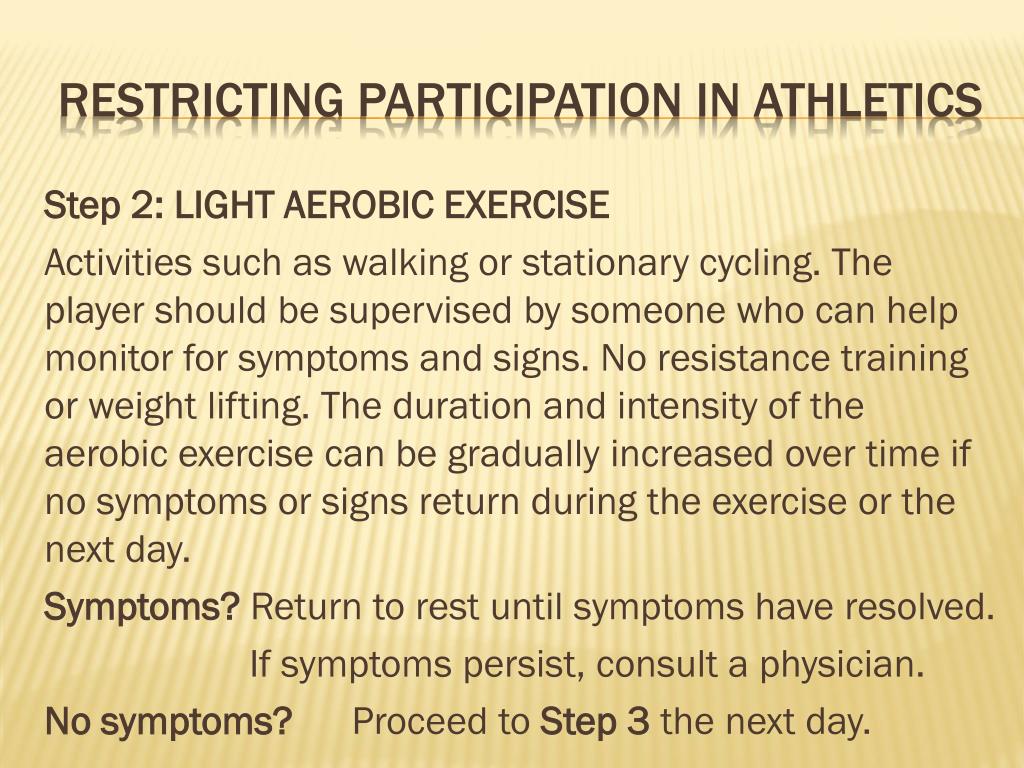 RESTRICTING PARTICIPATION IN ATHLETICS

Step 2: LIGHT AEROBIC EXERCISE

Activities such as walking or stationary cycling. The player should be supervised by someone who can help monitor for symptoms and signs. No resistance training or weight lifting. The duration and intensity of the aerobic exercise can be gradually increased over time if no symptoms or signs return during the exercise or the next day.

Symptoms? Return to rest until symptoms have resolved.
If symptoms persist, consult a physician.

No symptoms? Proceed to Step 3 the next day.